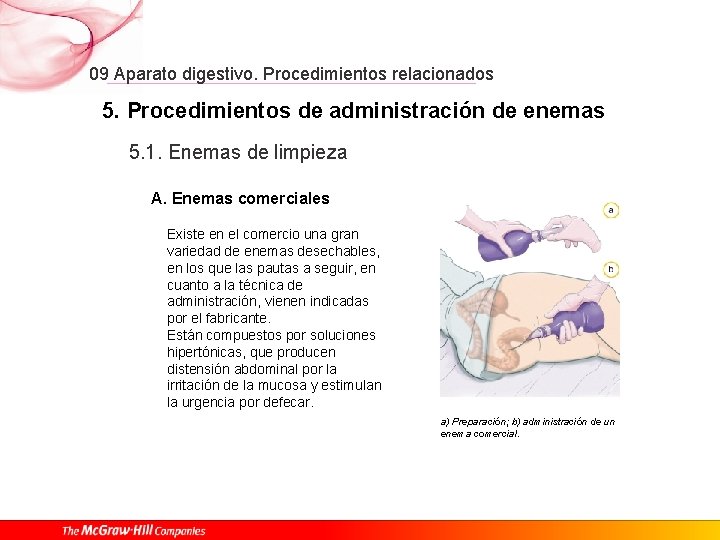 09 Aparato digestivo. Procedimientos relacionados

5. Procedimientos de administración de enemas

5.1. Enemas de limpieza

A. Enemas comerciales

Existe en el comercio una gran variedad de enemas desechables, en los que las pautas a seguir, en cuanto a la técnica de administración, vienen indicadas por el fabricante.
Están compuestos por soluciones hipertónicas, que producen distensión abdominal por la irritación de la mucosa y estimulan la urgencia por defecar.

a

b

a) Preparación; b) administración de un enema comercial.

The McGraw·Hill Companies